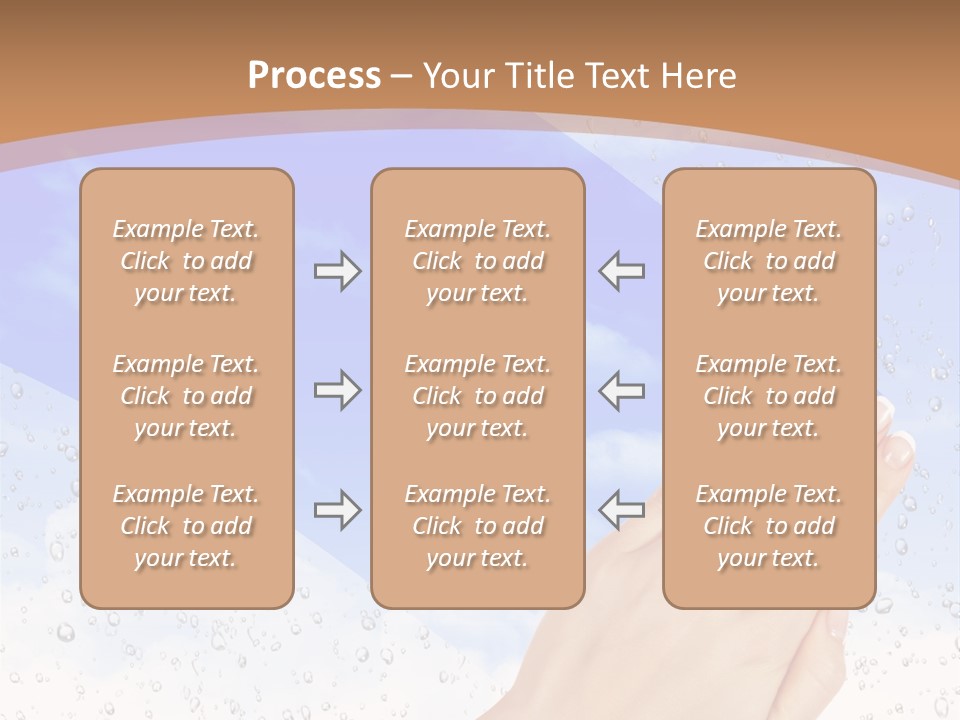 Process – Your Title Text Here

Example Text. Click to add your text.

Example Text. Click to add your text.

Example Text. Click to add your text.

Example Text. Click to add your text.

Example Text. Click to add your text.

Example Text. Click to add your text.

Example Text. Click to add your text.

Example Text. Click to add your text.

Example Text. Click to add your text.